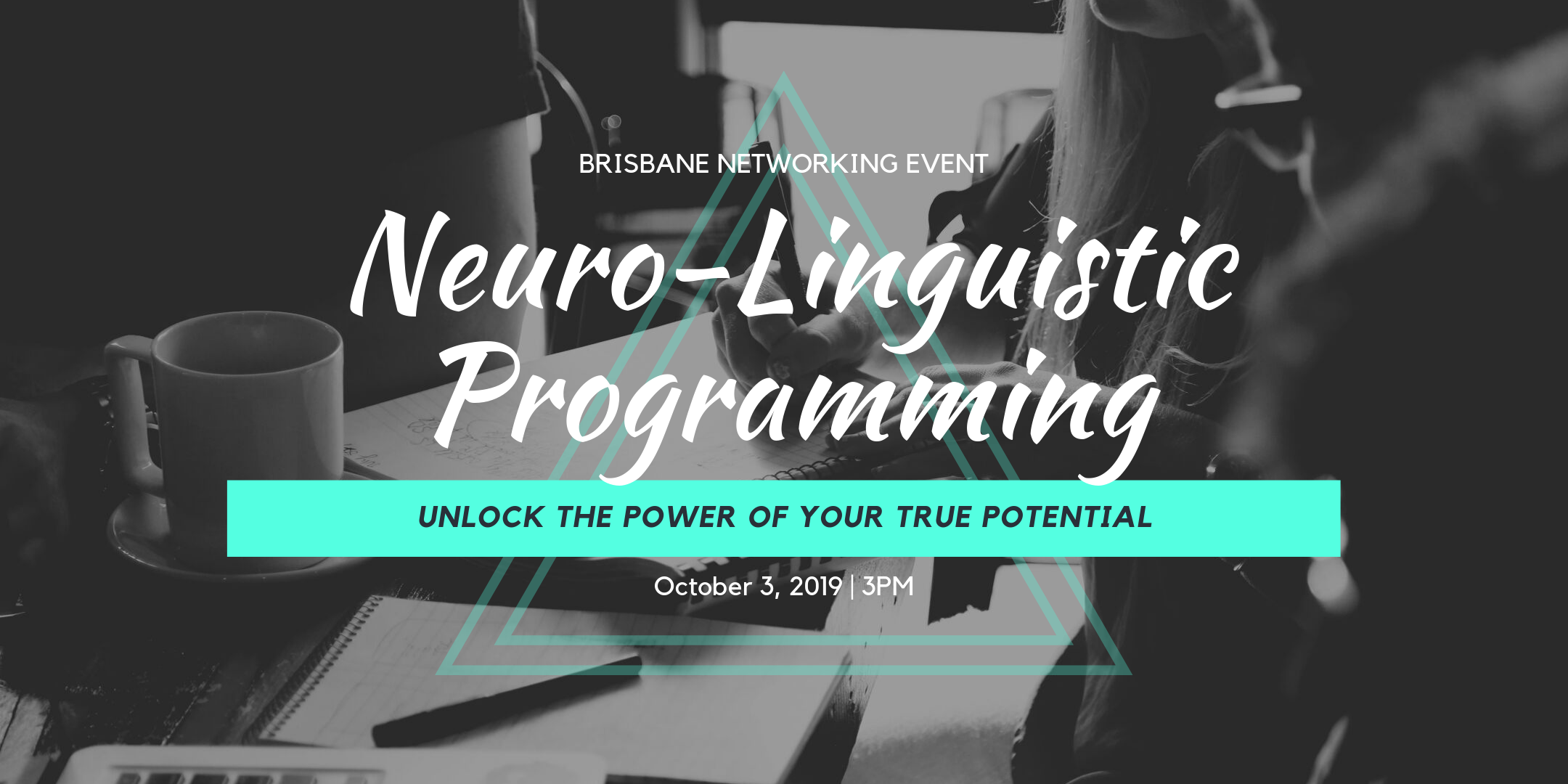 BRISBANE NETWORKING EVENT

Neuro-Linguistic Programming

UNLOCK THE POWER OF YOUR TRUE POTENTIAL

October 3, 2019 | 3PM